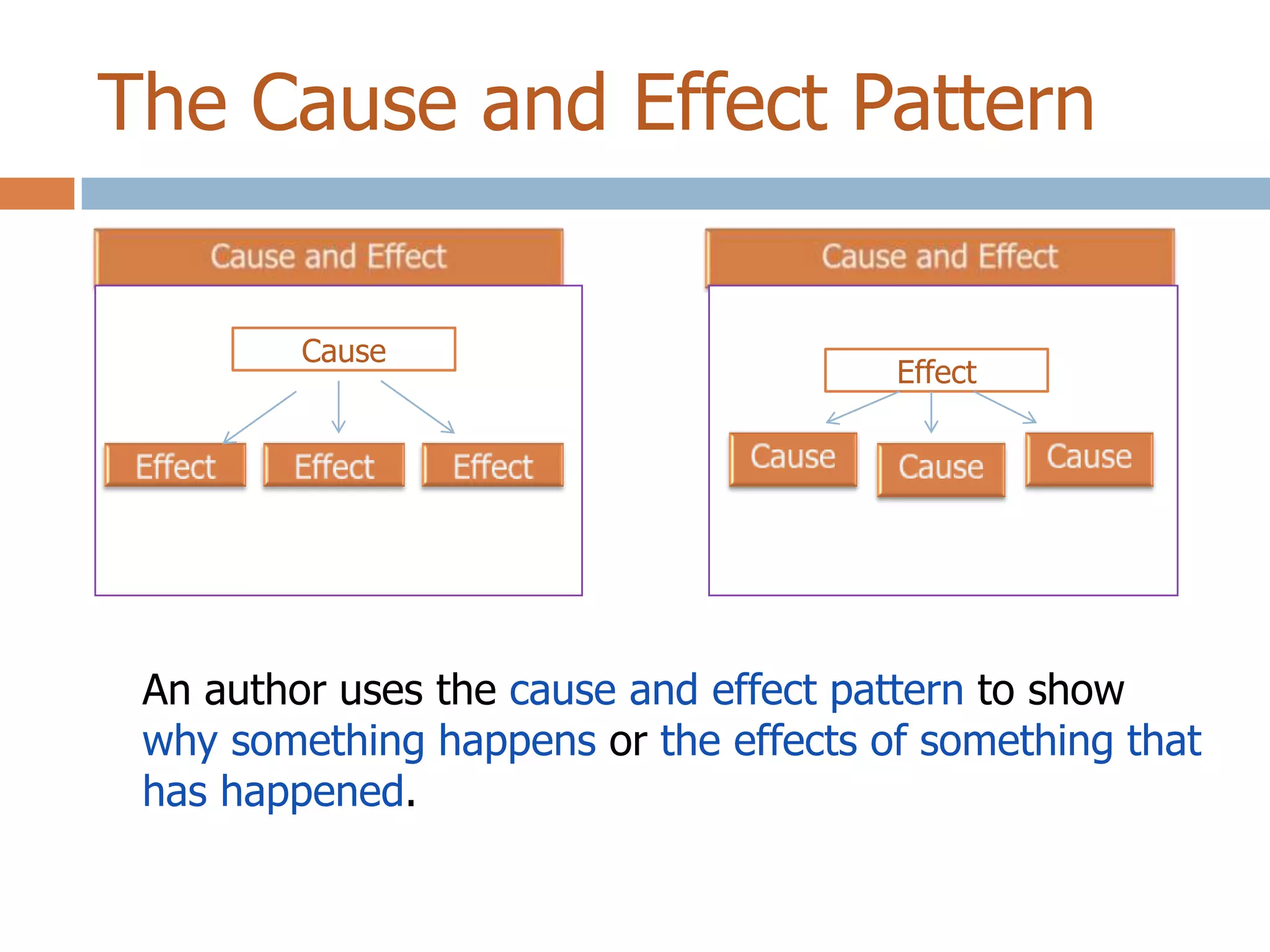 The Cause and Effect Pattern

Cause and Effect

Cause

Effect

Effect

Effect

Cause and Effect

Effect

Cause

Cause

Cause

An author uses the cause and effect pattern to show why something happens or the effects of something that has happened.